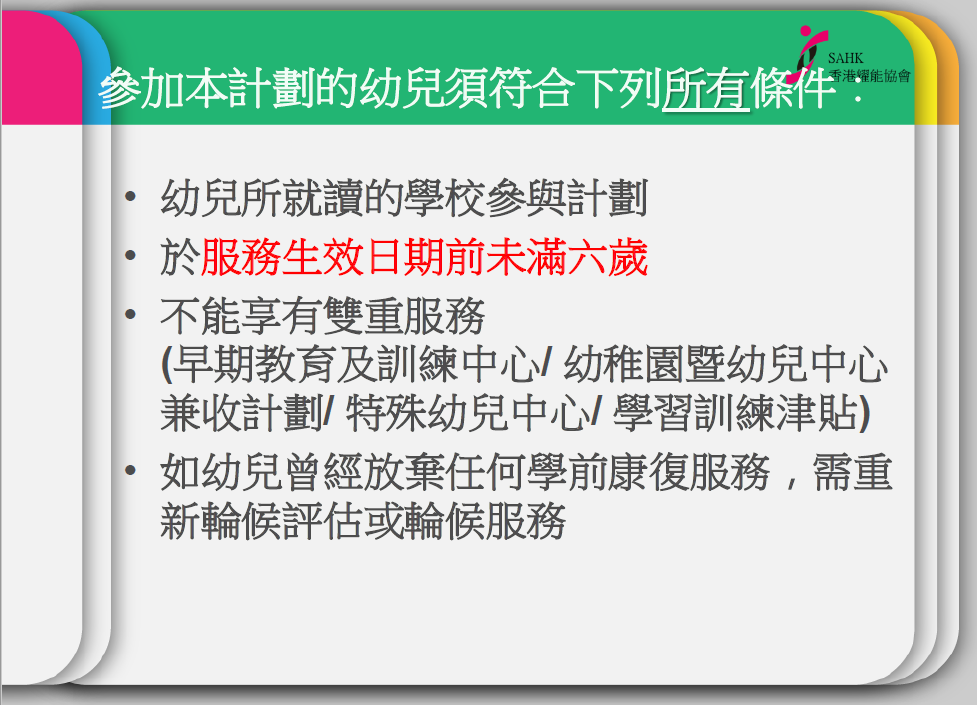 SAHK
香港耀能協會

參加本計劃的幼兒須符合下列所有條件：

• 幼兒所就讀的學校參與計劃
• 於服務生效日期前未滿六歲
• 不能享有雙重服務 (早期教育及訓練中心/ 幼稚園暨幼兒中心兼收計劃/ 特殊幼兒中心/ 學習訓練津貼)
• 如幼兒曾經放棄任何學前康復服務，需重新輪候評估或輪候服務